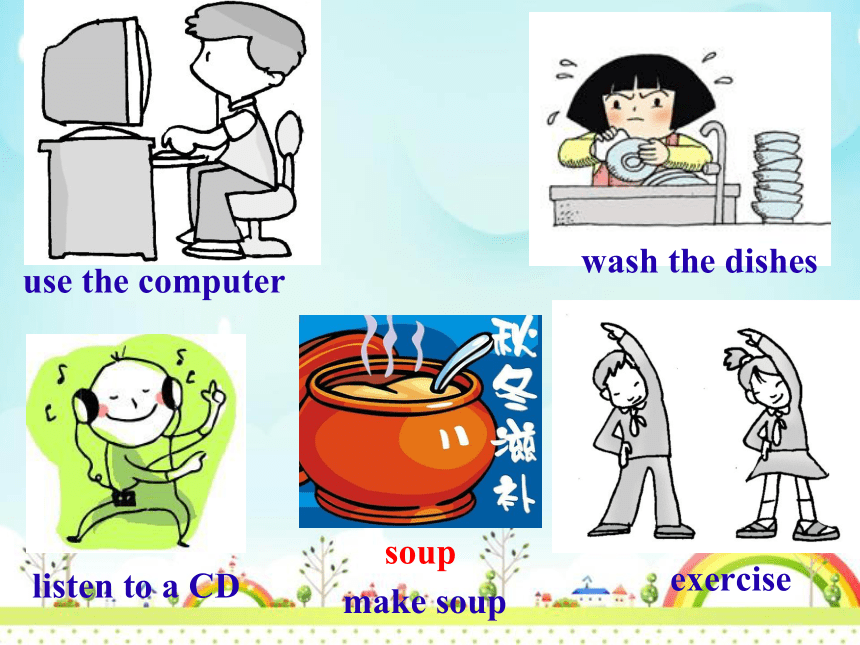 use the computer

wash the dishes

秋冬滋补

listen to a CD

soup

make soup

exercise